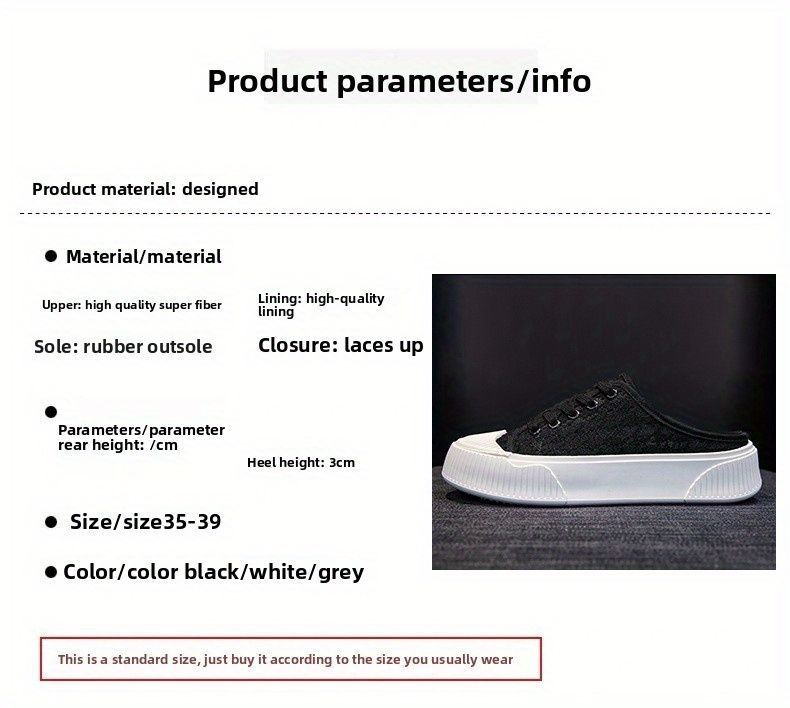 Product parameters/info

Product material: designed

● Material/material

Upper: high quality super fiber

Lining: high-quality lining

Sole: rubber outsole

Closure: laces up

●

Parameters/parameter rear height: /cm

Heel height: 3cm

● Size/size35-39

● Color/color black/white/grey

This is a standard size, just buy it according to the size you usually wear